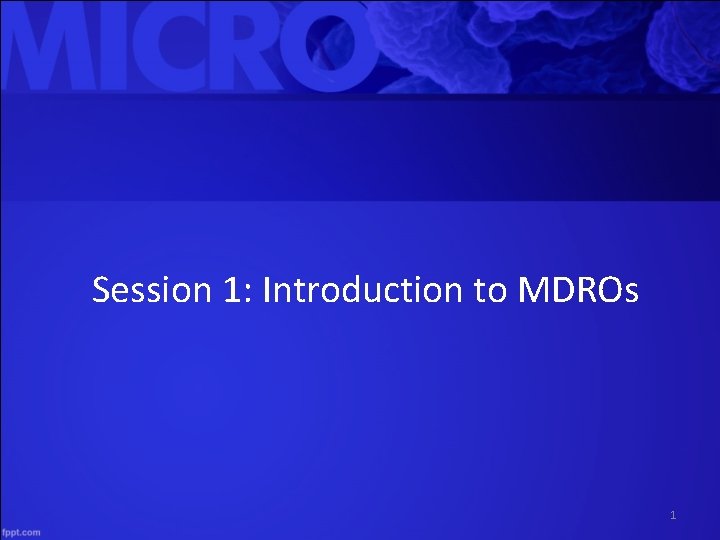 MICRO

Session 1: Introduction to MDROs

1

fppt.com